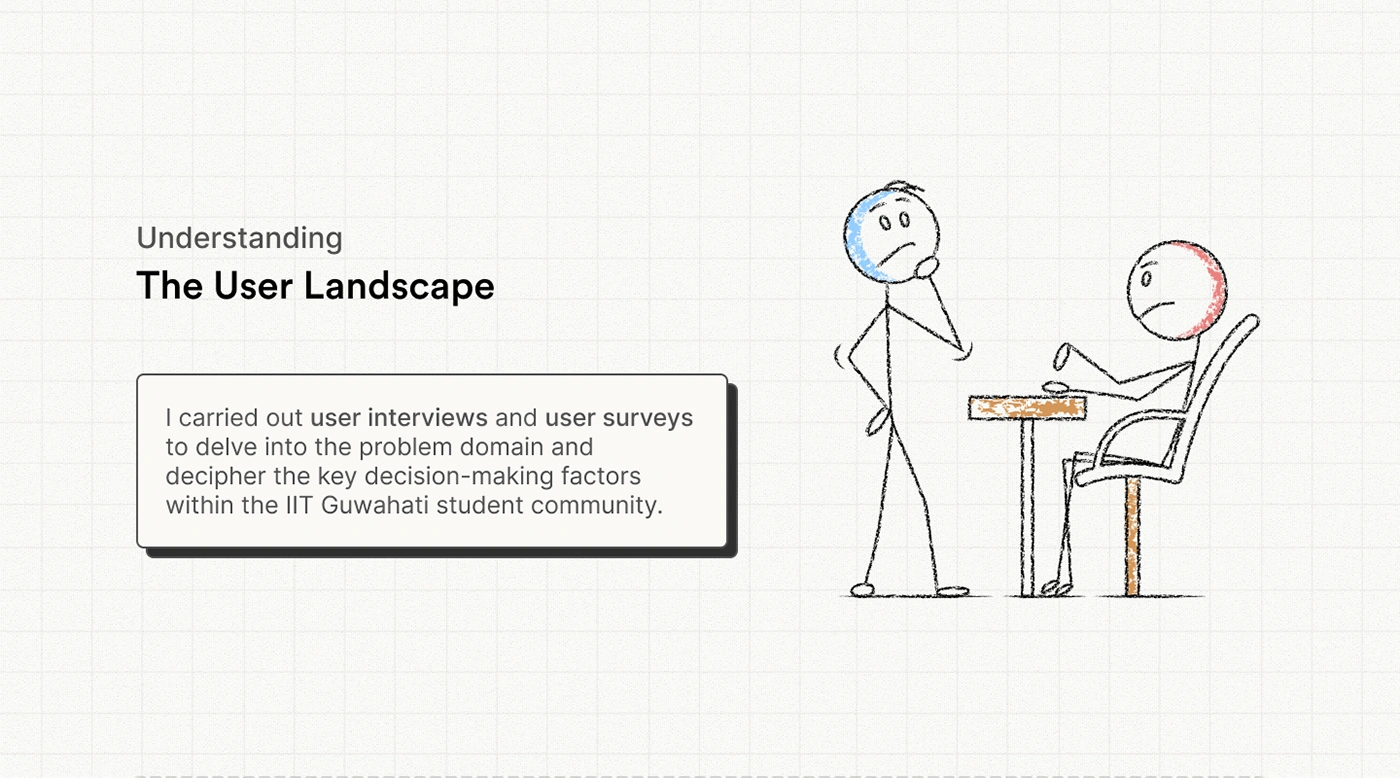 Understanding
The User Landscape

I carried out user interviews and user surveys to delve into the problem domain and decipher the key decision-making factors within the IIT Guwahati student community.